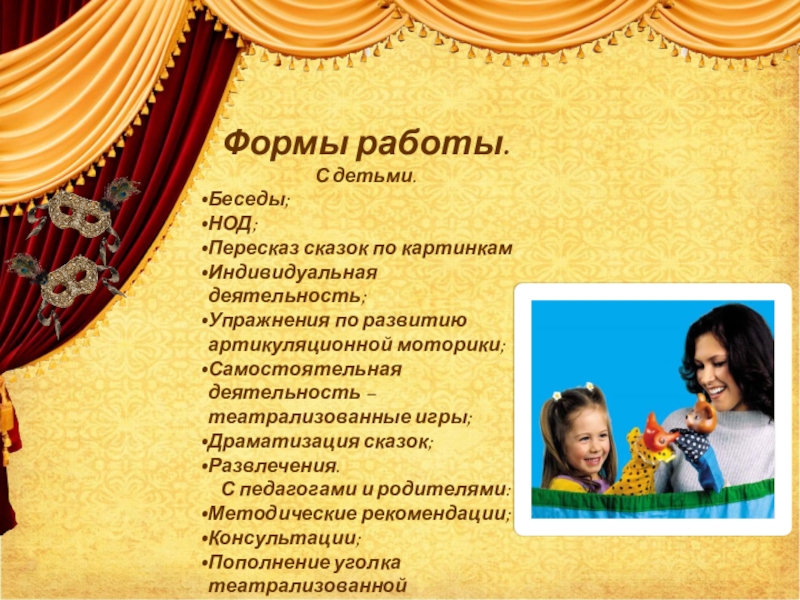 Формы работы.
С детьми.
•Беседы;
•НОД;
•Пересказ сказок по картинкам
•Индивидуальная деятельность;
•Упражнения по развитию артикуляционной моторики;
•Самостоятельная деятельность – театрализованные игры;
•Драматизация сказок;
•Развлечения.
С педагогами и родителями:
•Методические рекомендации;
•Консультации;
•Пополнение уголка театрализованной